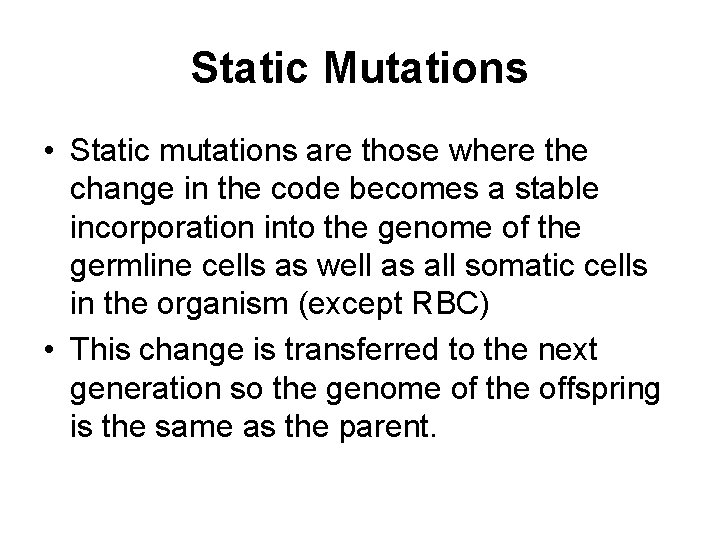 Static Mutations

• Static mutations are those where the change in the code becomes a stable incorporation into the genome of the germline cells as well as all somatic cells in the organism (except RBC)

• This change is transferred to the next generation so the genome of the offspring is the same as the parent.